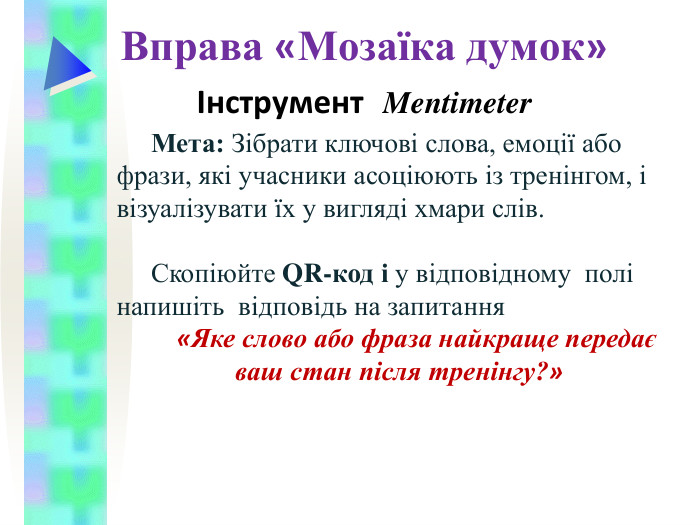 Вправа «Мозаїка думок»

Інструмент Mentimeter

Мета: Зібрати ключові слова, емоції або фрази, які учасники асоціюють із тренінгом, і візуалізувати їх у вигляді хмари слів.

Скопіюйте QR-код і у відповідному полі напишіть відповідь на запитання «Яке слово або фраза найкраще передає ваш стан після тренінгу?»